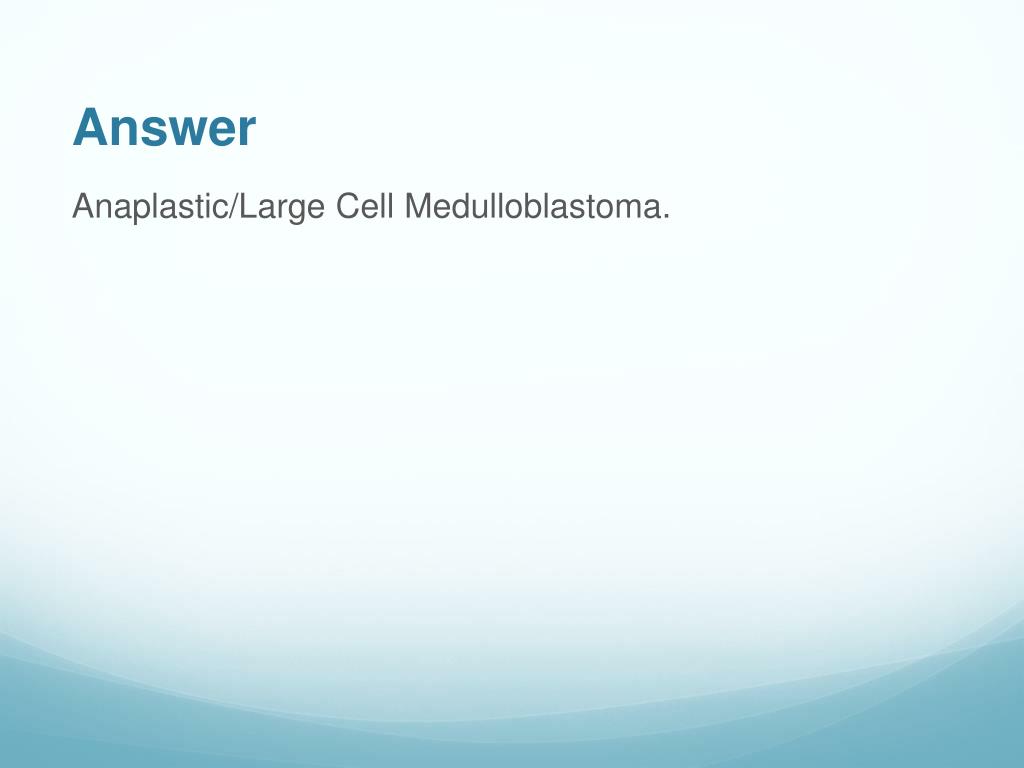 Answer

Anaplastic/Large Cell Medulloblastoma.